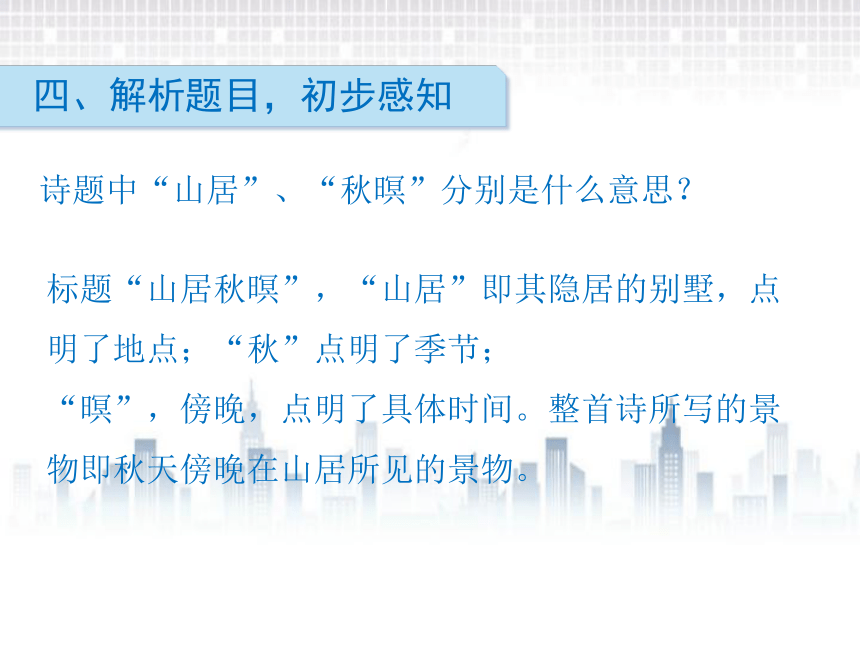 四、解析题目，初步感知

诗题中“山居”、“秋暝”分别是什么意思？

标题“山居秋暝”，“山居”即其隐居的别墅，点明了地点；“秋”点明了季节；
“暝”，傍晚，点明了具体时间。整首诗所写的景物即秋天傍晚在山居所见的景物。